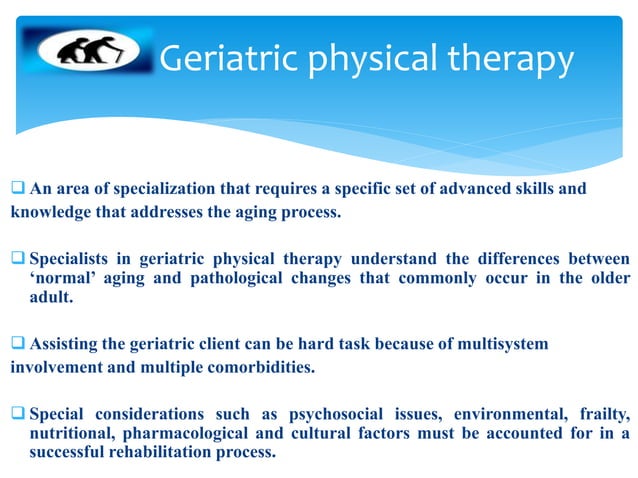 Geriatric physical therapy

❑ An area of specialization that requires a specific set of advanced skills and knowledge that addresses the aging process.

❑ Specialists in geriatric physical therapy understand the differences between ‘normal’ aging and pathological changes that commonly occur in the older adult.

❑ Assisting the geriatric client can be hard task because of multisystem involvement and multiple comorbidities.

❑ Special considerations such as psychosocial issues, environmental, frailty, nutritional, pharmacological and cultural factors must be accounted for in a successful rehabilitation process.